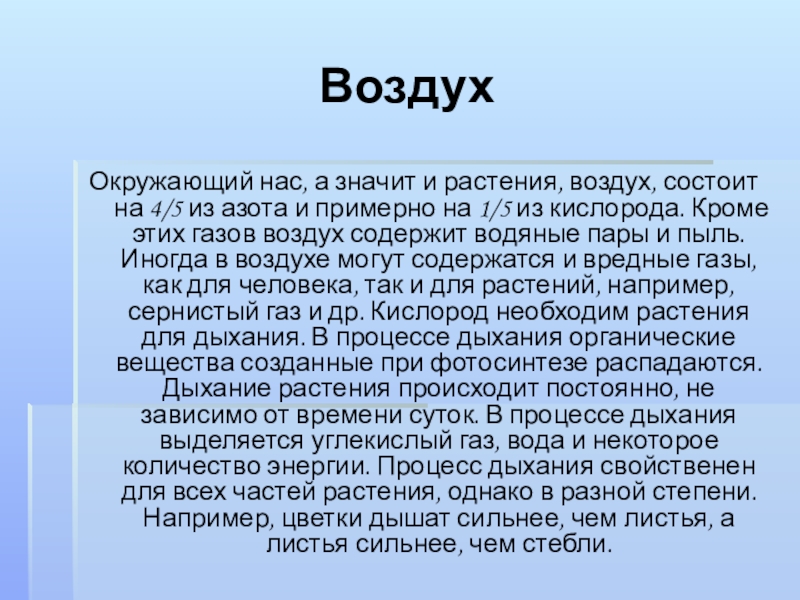 Воздух

Окружающий нас, а значит и растения, воздух, состоит на 4/5 из азота и примерно на 1/5 из кислорода. Кроме этих газов воздух содержит водяные пары и пыль. Иногда в воздухе могут содержатся и вредные газы, как для человека, так и для растений, например, сернистый газ и др. Кислород необходим растения для дыхания. В процессе дыхания органические вещества созданные при фотосинтезе распадаются. Дыхание растения происходит постоянно, не зависимо от времени суток. В процессе дыхания выделяется углекислый газ, вода и некоторое количество энергии. Процесс дыхания свойственен для всех частей растения, однако в разной степени. Например, цветки дышат сильнее, чем листья, а листья сильнее, чем стебли.